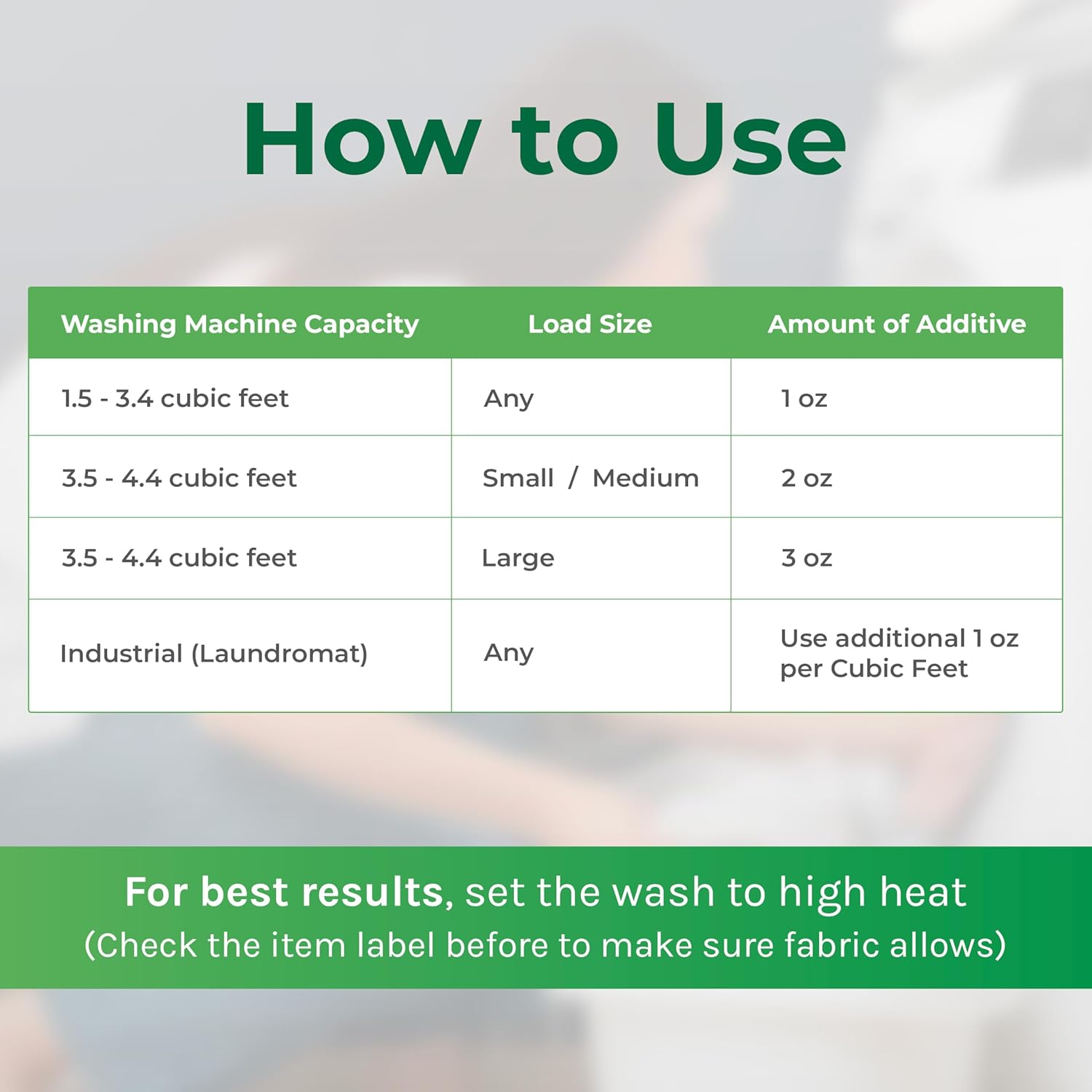 How to Use

| Washing Machine Capacity | Load Size | Amount of Additive |
|---|---|---|
| 1.5 - 3.4 cubic feet | Any | 1 oz |
| 3.5 - 4.4 cubic feet | Small / Medium | 2 oz |
| 3.5 - 4.4 cubic feet | Large | 3 oz |
| Industrial (Laundromat) | Any | Use additional 1 oz per Cubic Feet |

For best results, set the wash to high heat
(Check the item label before to make sure fabric allows)